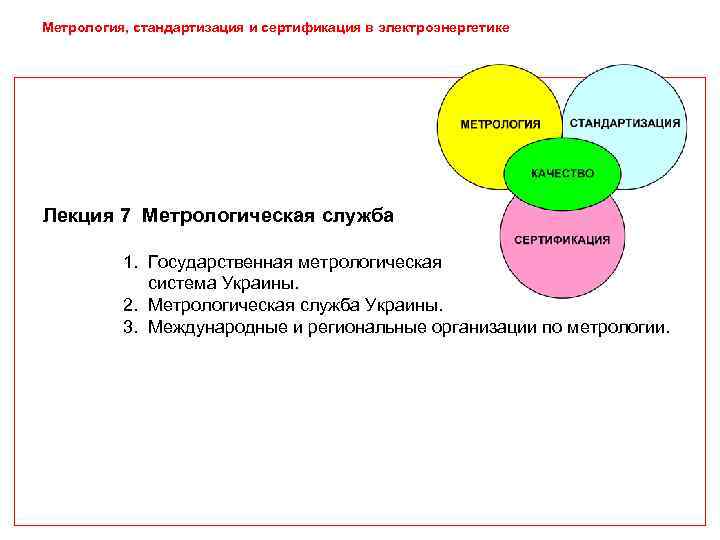 Метрология, стандартизация и сертификация в электроэнергетике

МЕТРОЛОГИЯ

СТАНДАРТИЗАЦИЯ

КАЧЕСТВО

СЕРТИФИКАЦИЯ

Лекция 7 Метрологическая служба

1. Государственная метрологическая система Украины.
2. Метрологическая служба Украины.
3. Международные и региональные организации по метрологии.